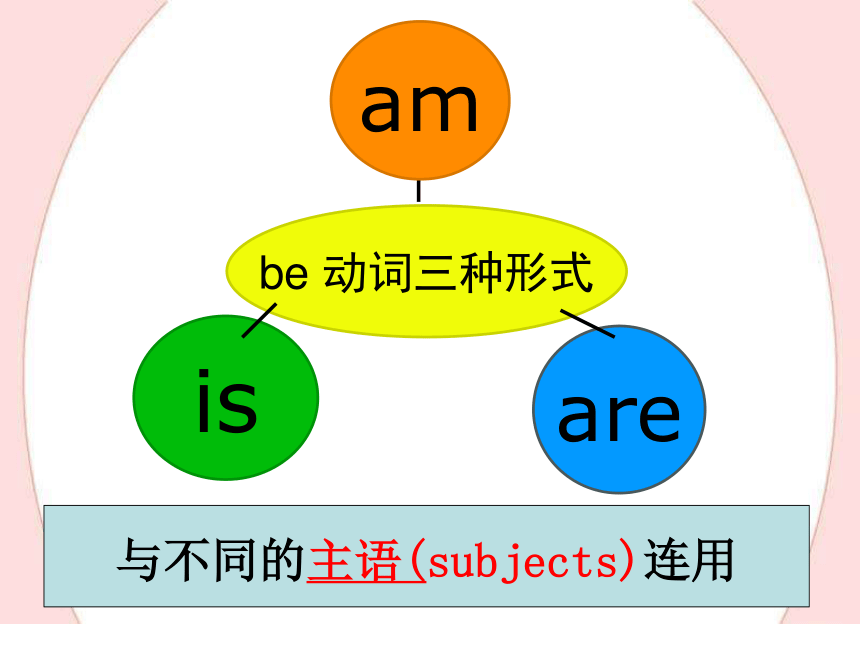 am

be 动词三种形式

is

are

与不同的主语(subjects)连用